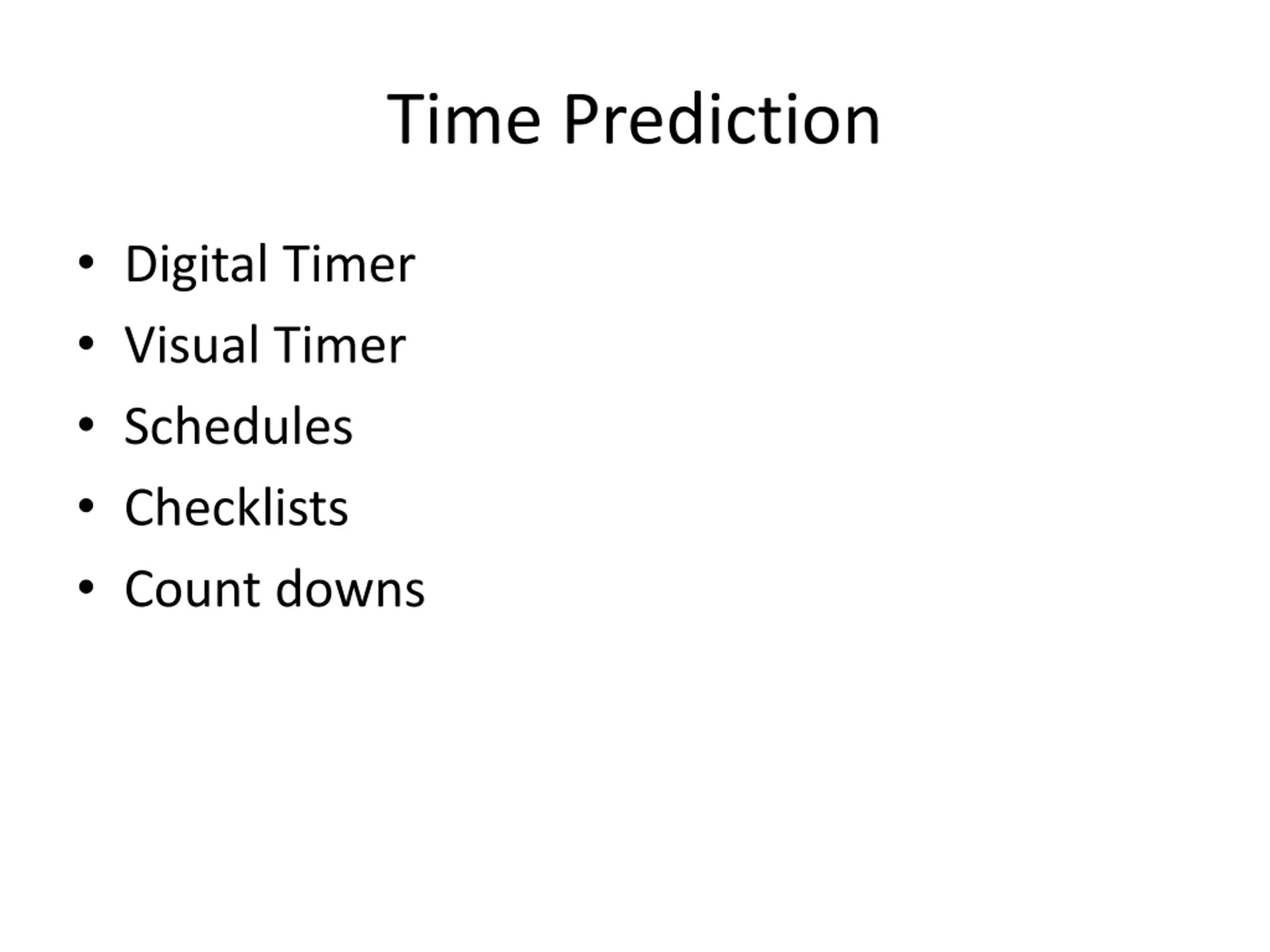 Time Prediction

• Digital Timer
• Visual Timer
• Schedules
• Checklists
• Count downs